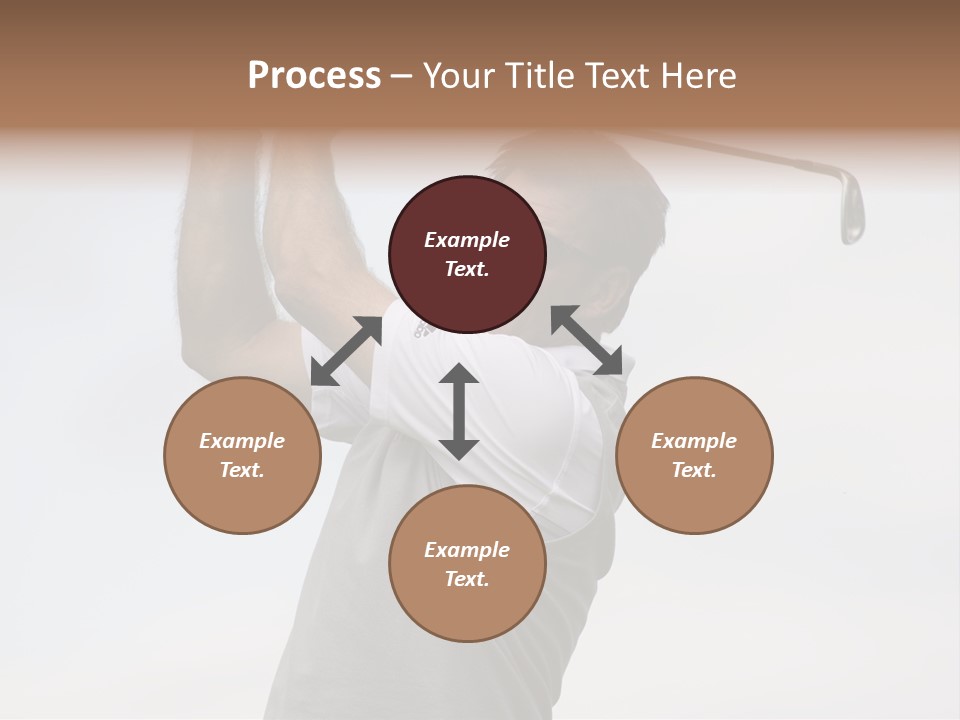 Process – Your Title Text Here

Example Text.

Example Text.

Example Text.

Example Text.